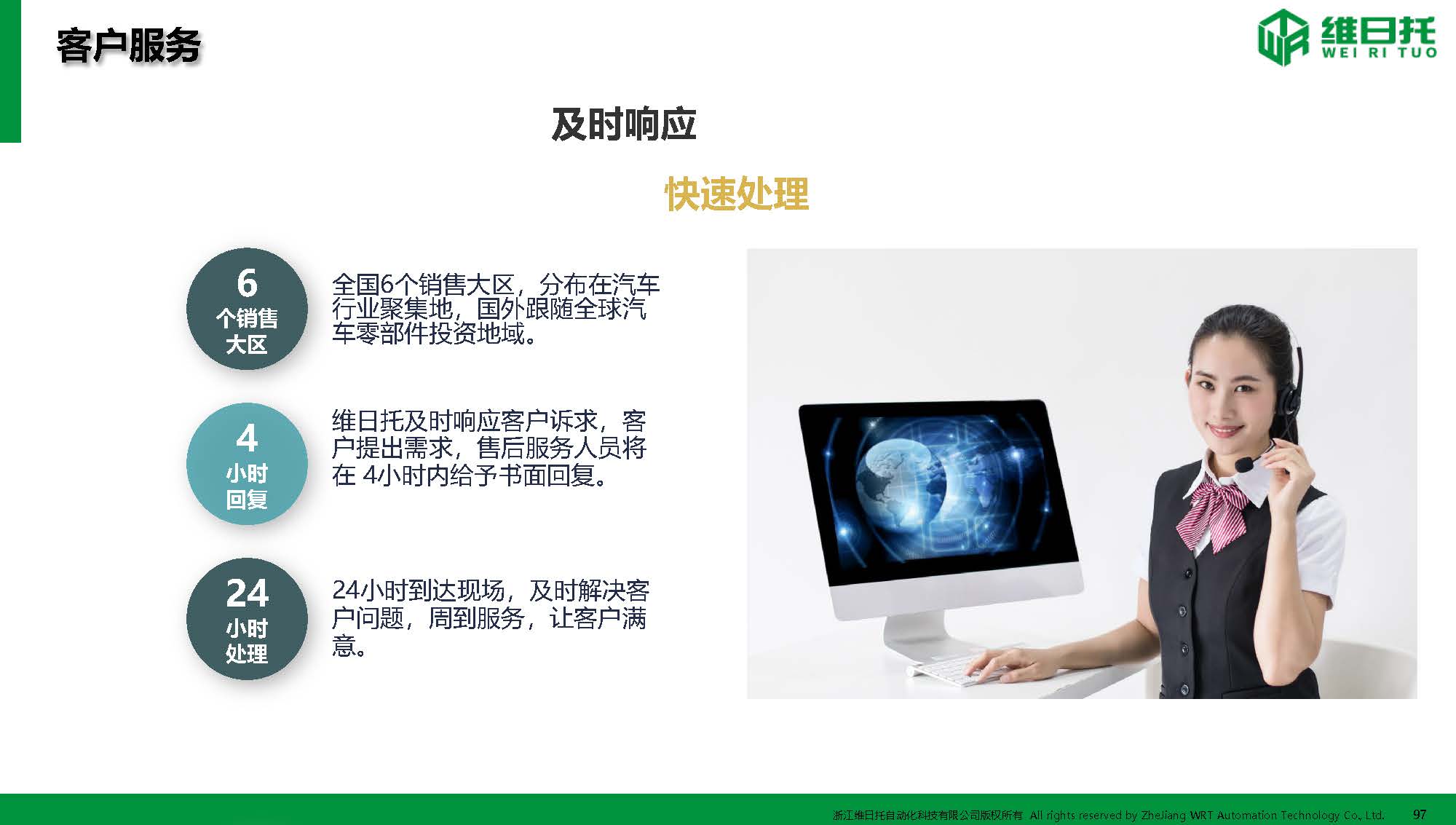 客户服务

维日托
WEI RI TUO

及时响应

快速处理

6
个销售
大区

全国6个销售大区，分布在汽车行业聚集地，国外跟随全球汽车零部件投资地域。

4
小时
回复

维日托及时响应客户诉求，客户提出需求，售后服务人员将在 4小时内给予书面回复。

24
小时
处理

24小时到达现场，及时解决客户问题，周到服务，让客户满意。

浙江维日托自动化科技有限公司版权所有 All rights reserved by ZheJiang WRT Automation Technology Co., Ltd. 97